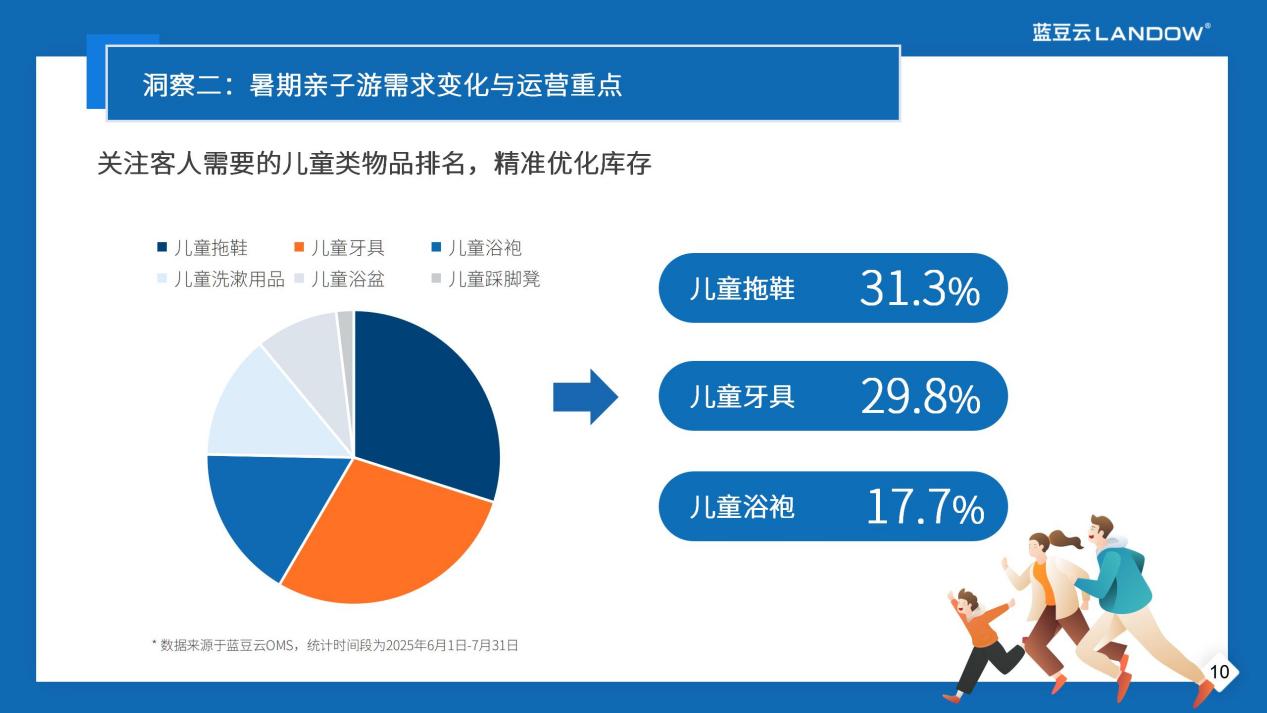 蓝豆云 LANDOW®

洞察二：暑期亲子游需求变化与运营重点

关注客人需要的儿童类物品排名，精准优化库存

■ 儿童拖鞋 ■ 儿童牙具 ■ 儿童浴袍
■ 儿童洗漱用品 ■ 儿童浴盆 ■ 儿童踩脚凳

儿童拖鞋 31.3%

儿童牙具 29.8%

儿童浴袍 17.7%

* 数据来源于蓝豆云OMS，统计时间段为2025年6月1日-7月31日

10